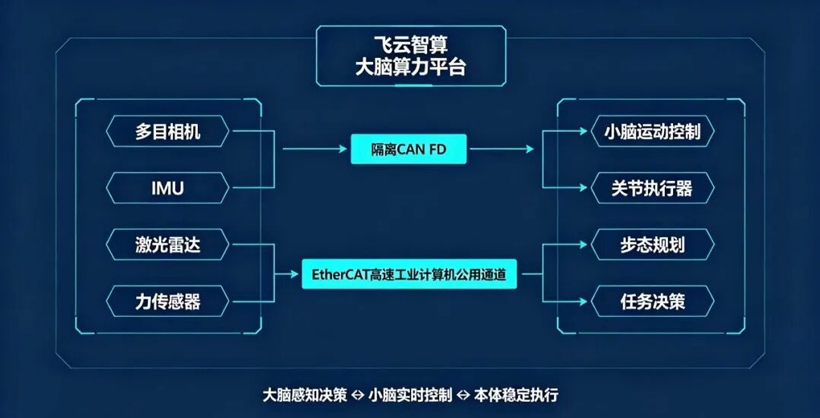 飞云智算
大脑算力平台

多目相机

IMU

激光雷达

力传感器

隔离CAN FD

EtherCAT高速工业计算机公用通道

小脑运动控制

关节执行器

步态规划

任务决策

大脑感知决策 ⇔ 小脑实时控制 ⇔ 本体稳定执行